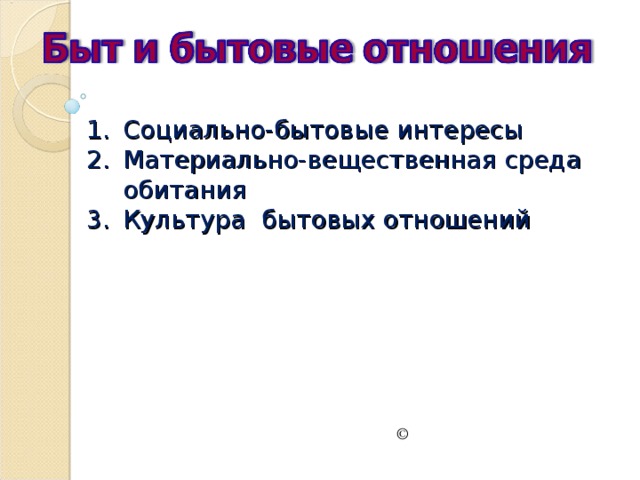 Быт и бытовые отношения

1. Социально-бытовые интересы
2. Материально-вещественная среда обитания
3. Культура бытовых отношений

©